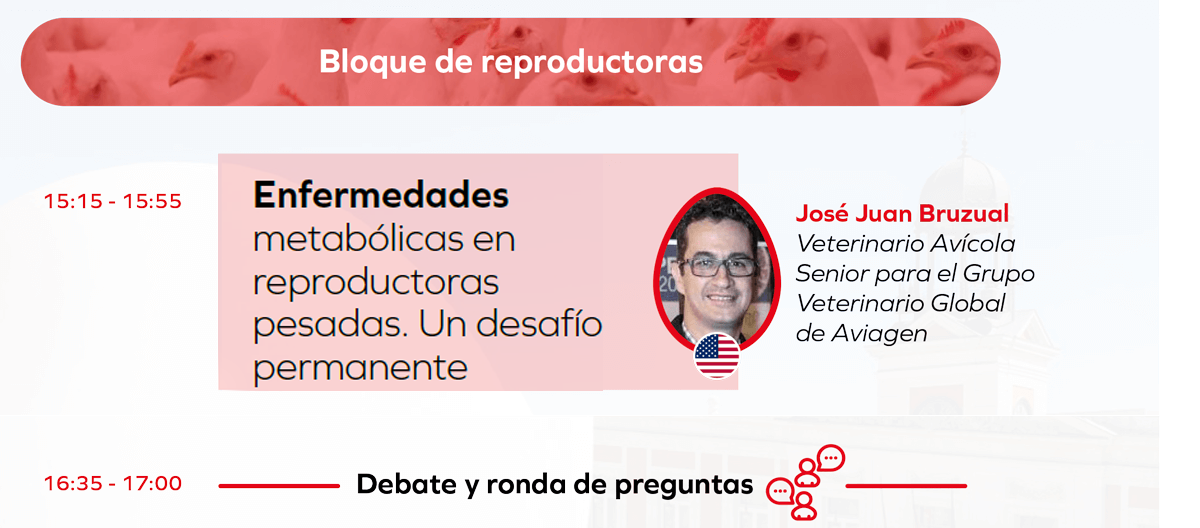 Bloque de reproductoras

15:15 - 15:55

Enfermedades metabólicas en reproductoras pesadas. Un desafío permanente

José Juan Bruzual
Veterinario Avícola Senior para el Grupo Veterinario Global de Aviagen

16:35 - 17:00

Debate y ronda de preguntas